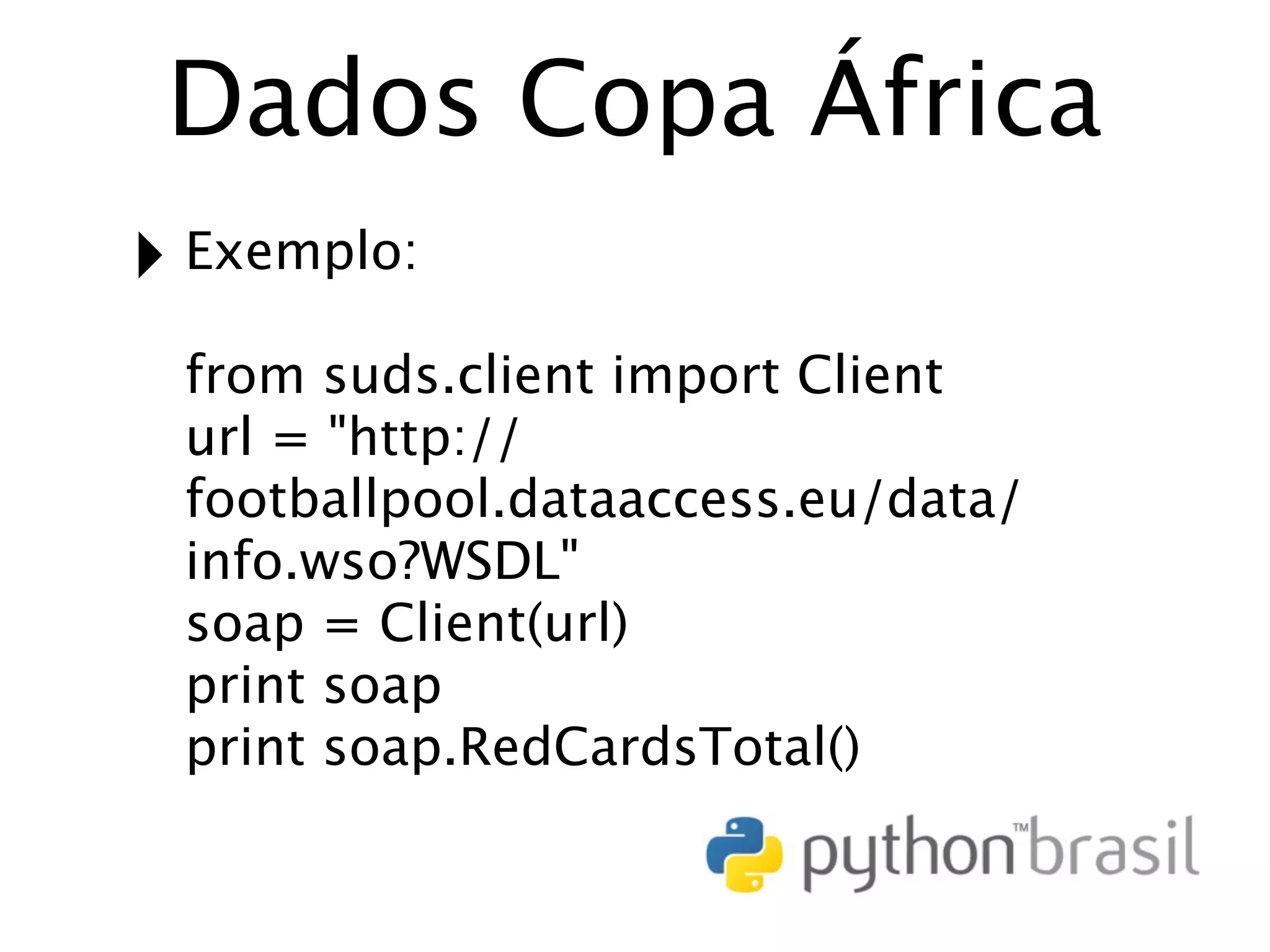 Dados Copa África

Exemplo:

from suds.client import Client
url = "http://footballpool.dataaccess.eu/data/info.wso?WSDL"
soap = Client(url)
print soap
print soap.RedCardsTotal()

python™ brasil